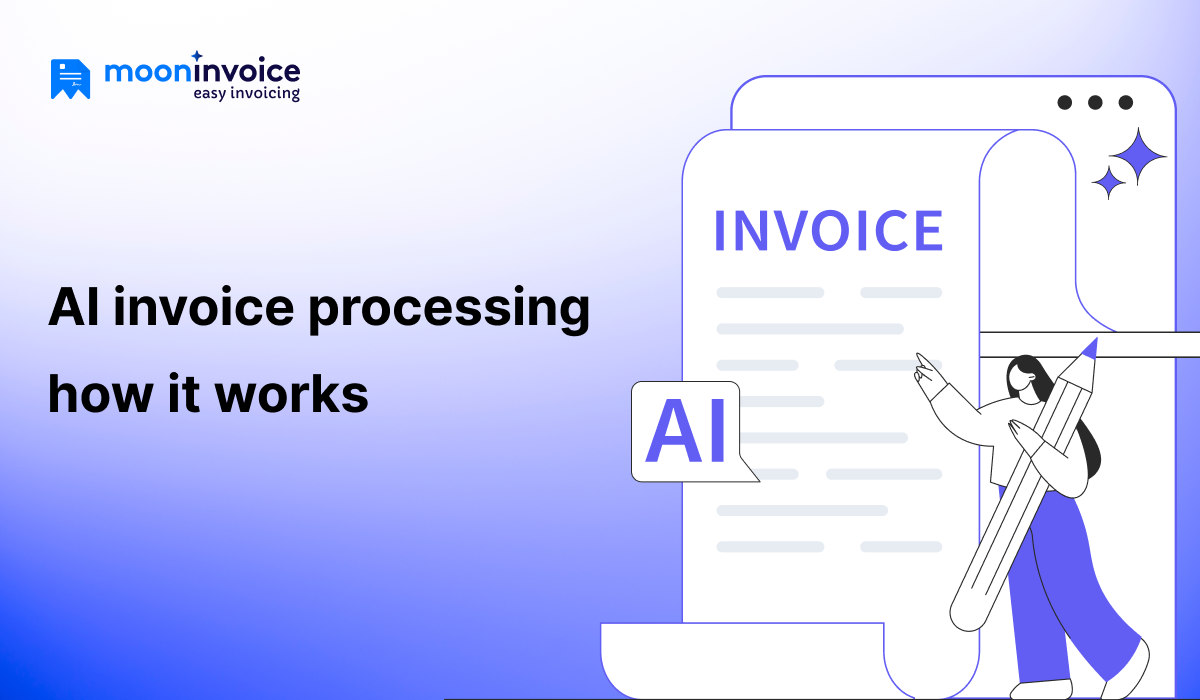 mooninvoice
easy invoicing

AI invoice processing how it works

INVOICE

AI